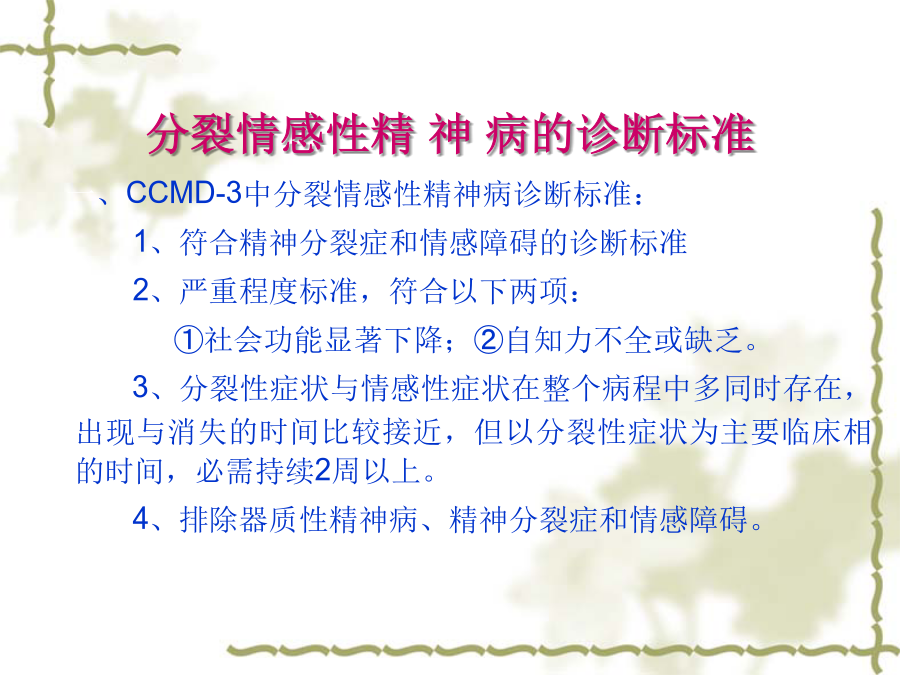 分裂情感性精 神 病的诊断标准

、CCMD-3中分裂情感性精神病诊断标准：

1、符合精神分裂症和情感障碍的诊断标准

2、严重程度标准，符合以下两项：

①社会功能显著下降；②自知力不全或缺乏。

3、分裂性症状与情感性症状在整个病程中多同时存在，出现与消失的时间比较接近，但以分裂性症状为主要临床相的时间，必需持续2周以上。

4、排除器质性精神病、精神分裂症和情感障碍。